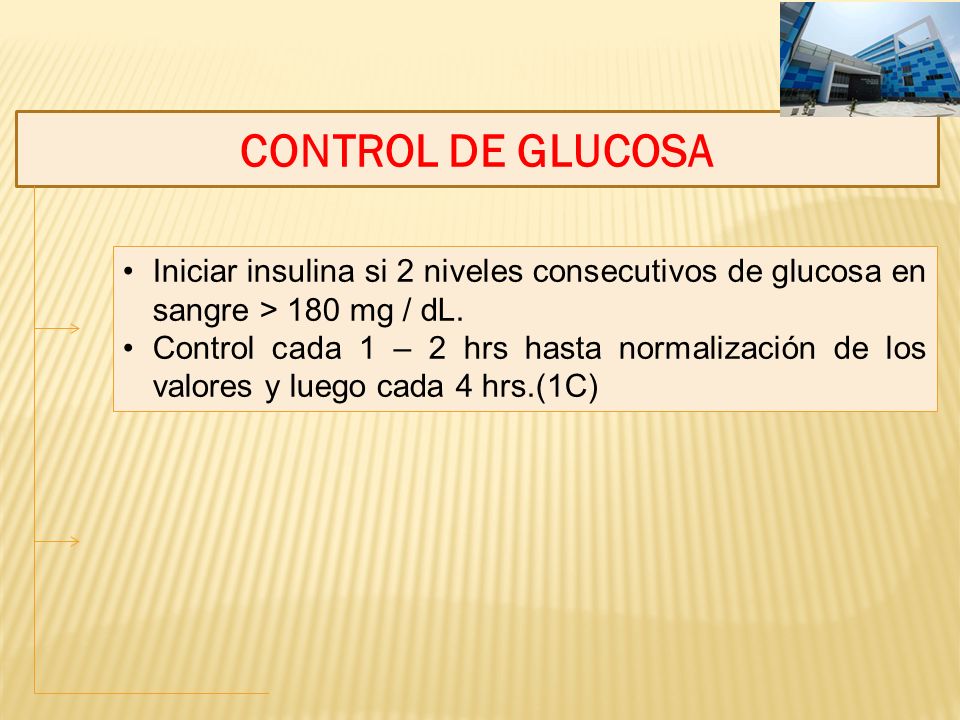 CONTROL DE GLUCOSA

• Iniciar insulina si 2 niveles consecutivos de glucosa en sangre > 180 mg / dL.
• Control cada 1 – 2 hrs hasta normalización de los valores y luego cada 4 hrs.(1C)